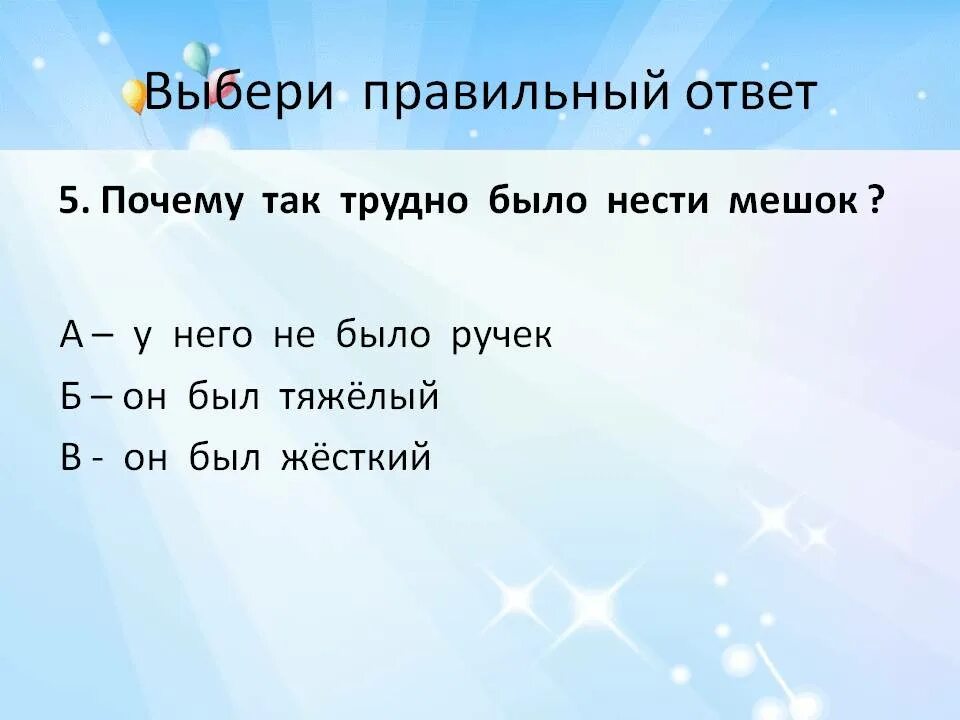 Выбери правильный ответ

5. Почему так трудно было нести мешок ?

А – у него не было ручек
Б – он был тяжёлый
В - он был жёсткий